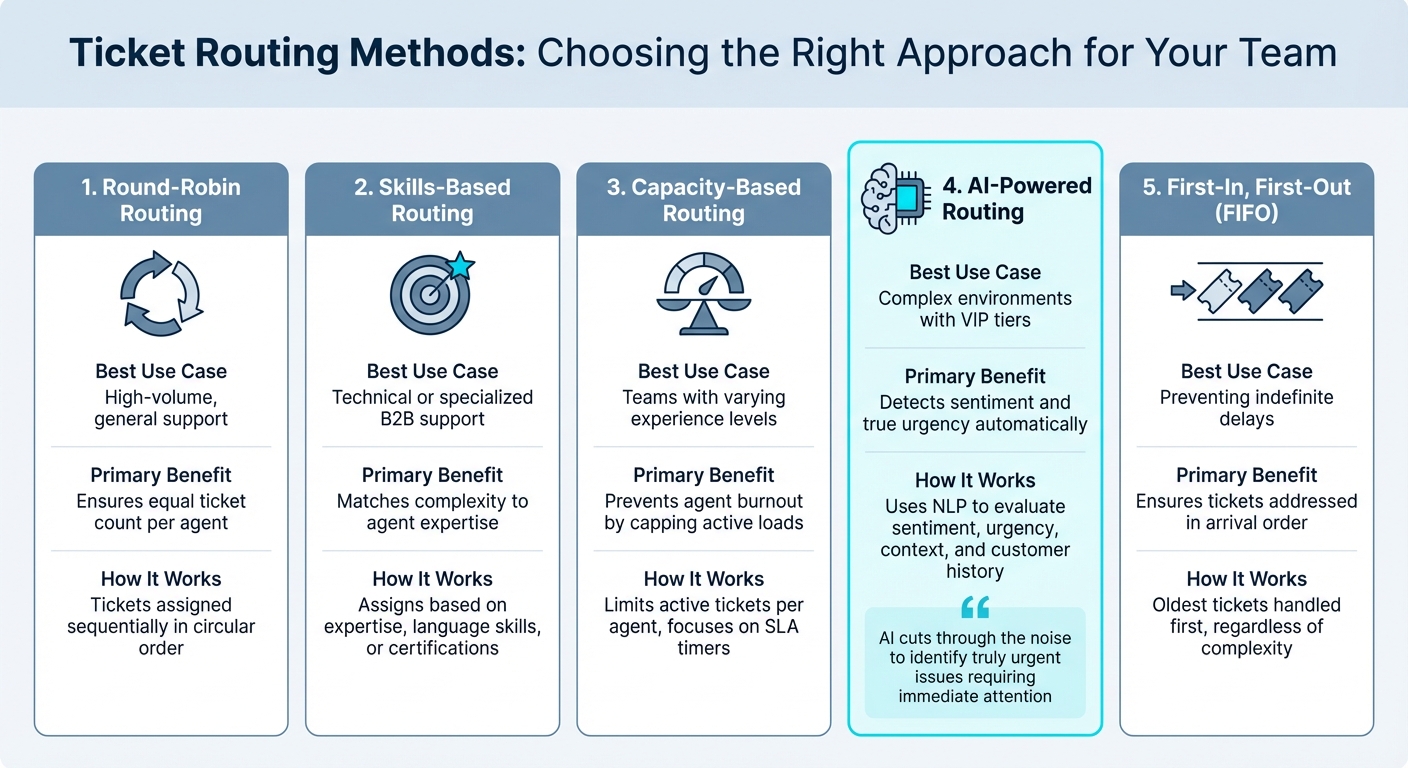 Ticket Routing Methods: Choosing the Right Approach for Your Team

1. Round-Robin Routing

Best Use Case
High-volume, general support

Primary Benefit
Ensures equal ticket count per agent

How It Works
Tickets assigned sequentially in circular order

2. Skills-Based Routing

Best Use Case
Technical or specialized B2B support

Primary Benefit
Matches complexity to agent expertise

How It Works
Assigns based on expertise, language skills, or certifications

3. Capacity-Based Routing

Best Use Case
Teams with varying experience levels

Primary Benefit
Prevents agent burnout by capping active loads

How It Works
Limits active tickets per agent, focuses on SLA timers

4. AI-Powered Routing

Best Use Case
Complex environments with VIP tiers

Primary Benefit
Detects sentiment and true urgency automatically

How It Works
Uses NLP to evaluate sentiment, urgency, context, and customer history

“
AI cuts through the noise to identify truly urgent issues requiring immediate attention

5. First-In, First-Out (FIFO)

Best Use Case
Preventing indefinite delays

Primary Benefit
Ensures tickets addressed in arrival order

How It Works
Oldest tickets handled first, regardless of complexity